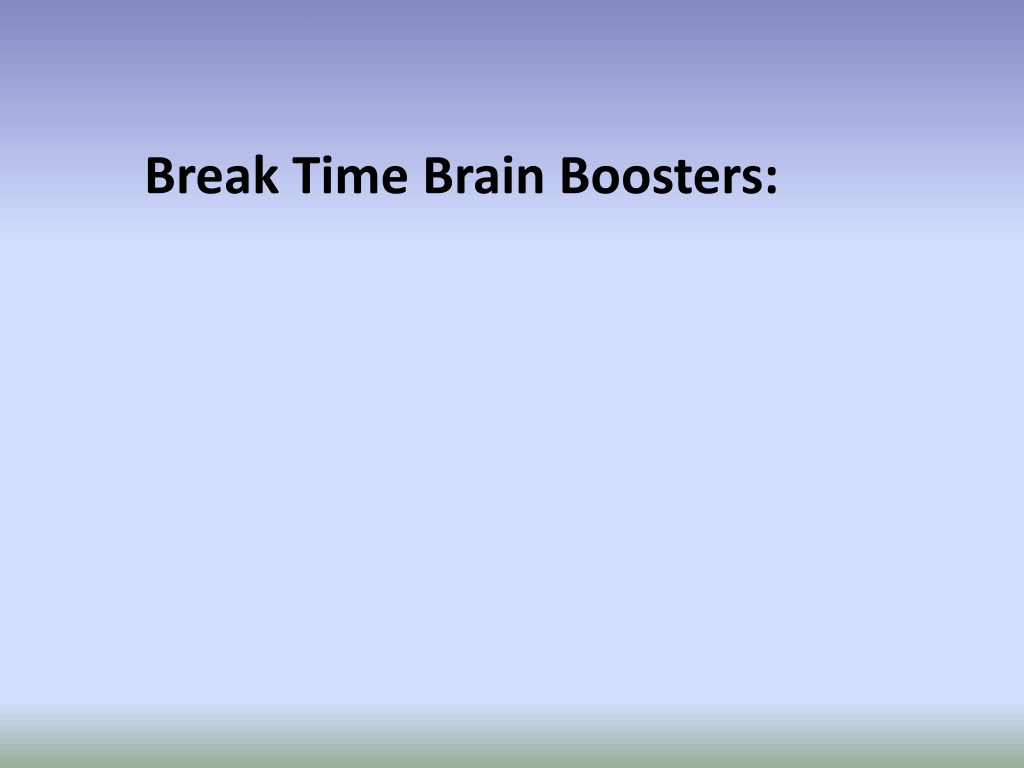 Break Time Brain Boosters: